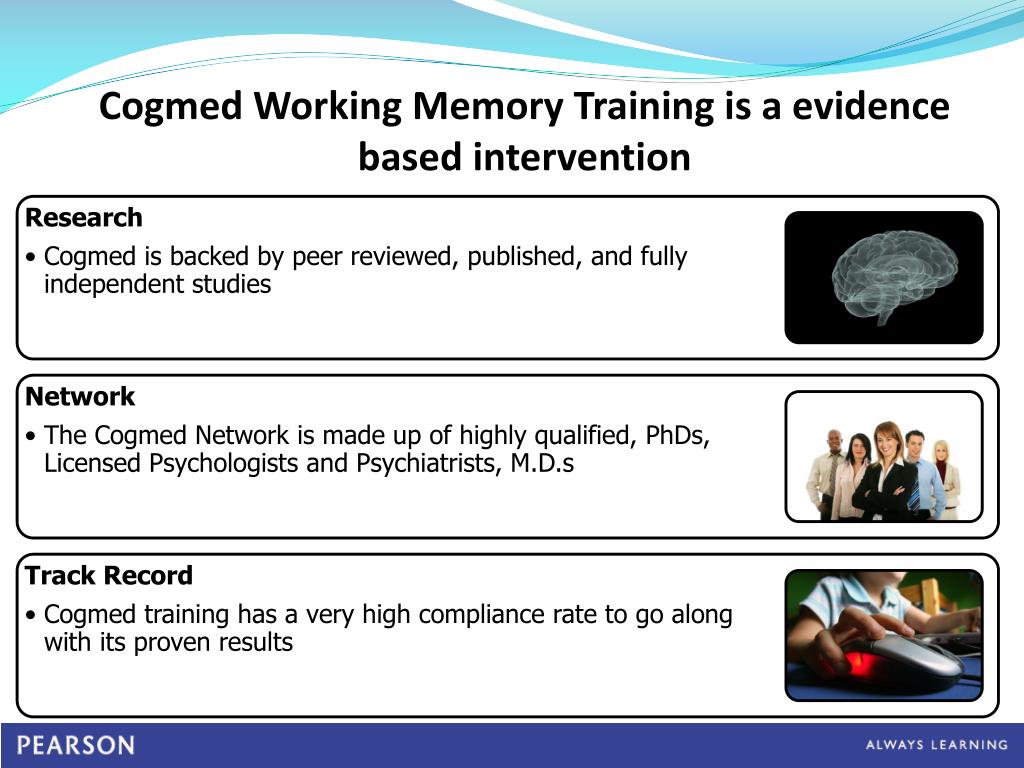 Cogmed Working Memory Training is a evidence based intervention

Research

• Cogmed is backed by peer reviewed, published, and fully independent studies

Network

• The Cogmed Network is made up of highly qualified, PhDs, Licensed Psychologists and Psychiatrists, M.D.s

Track Record

• Cogmed training has a very high compliance rate to go along with its proven results

PEARSON

ALWAYS LEARNING